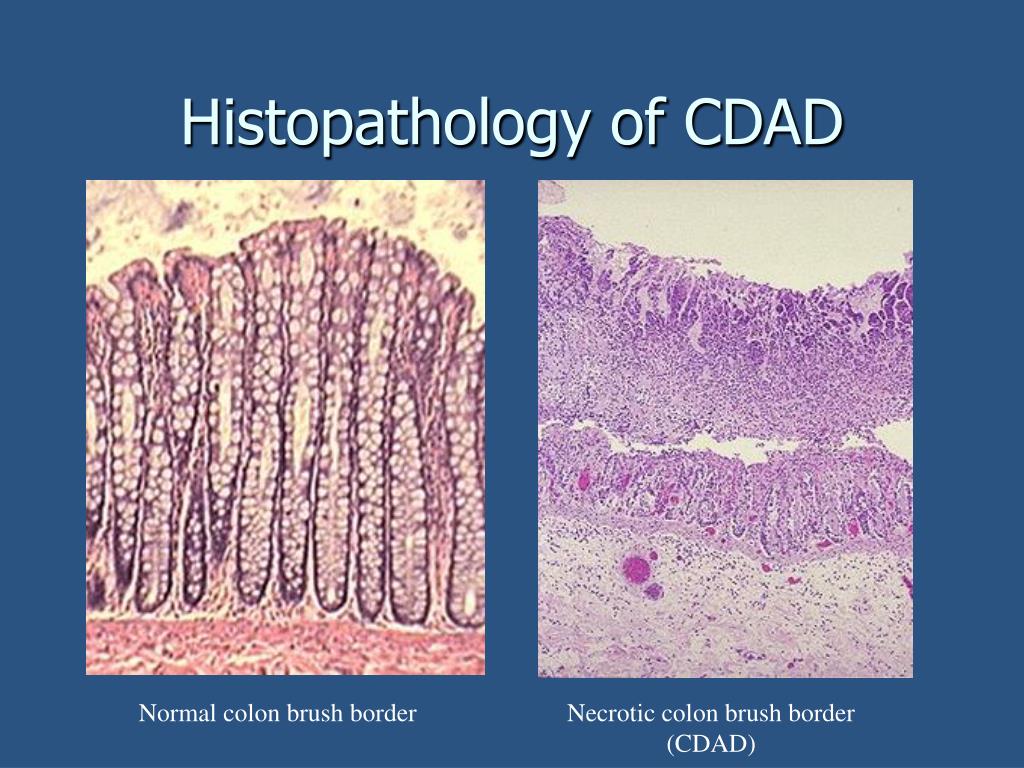 Histopathology of CDAD

Normal colon brush border

Necrotic colon brush border (CDAD)